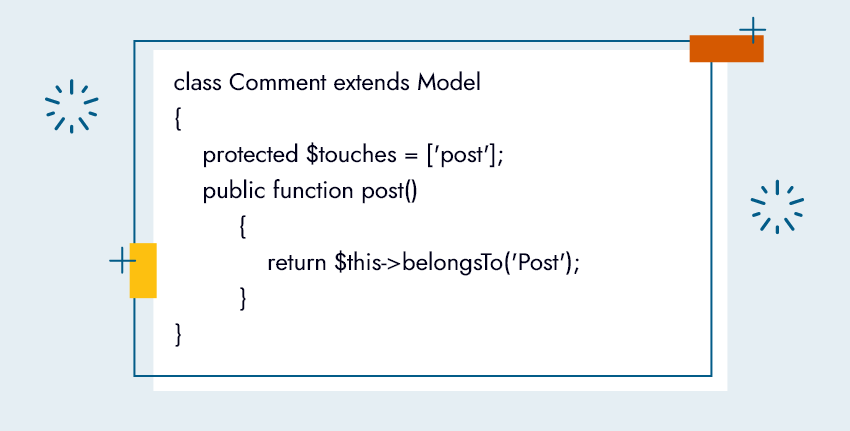 class Comment extends Model
{
protected $touches = ['post'];
public function post()
{
return $this->belongsTo('Post');
}
}